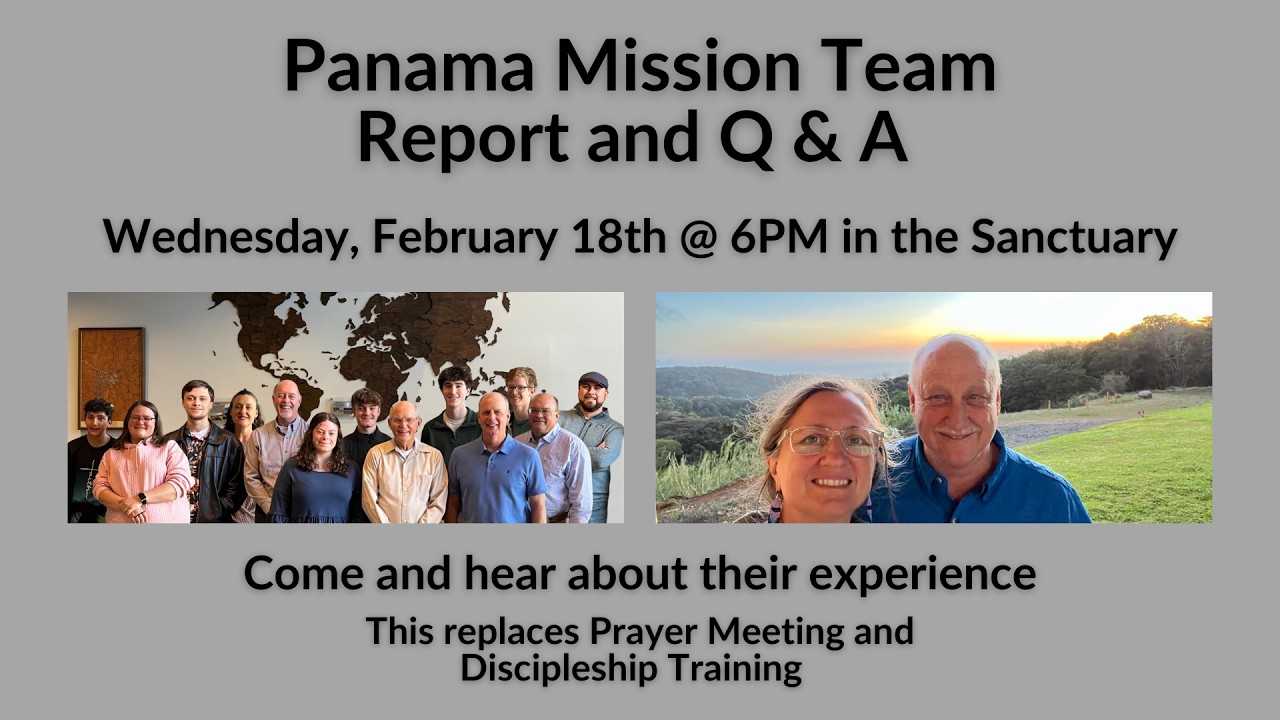 Panama Mission Team
Report and Q & A

Wednesday, February 18th @ 6PM in the Sanctuary

Come and hear about their experience

This replaces Prayer Meeting and Discipleship Training